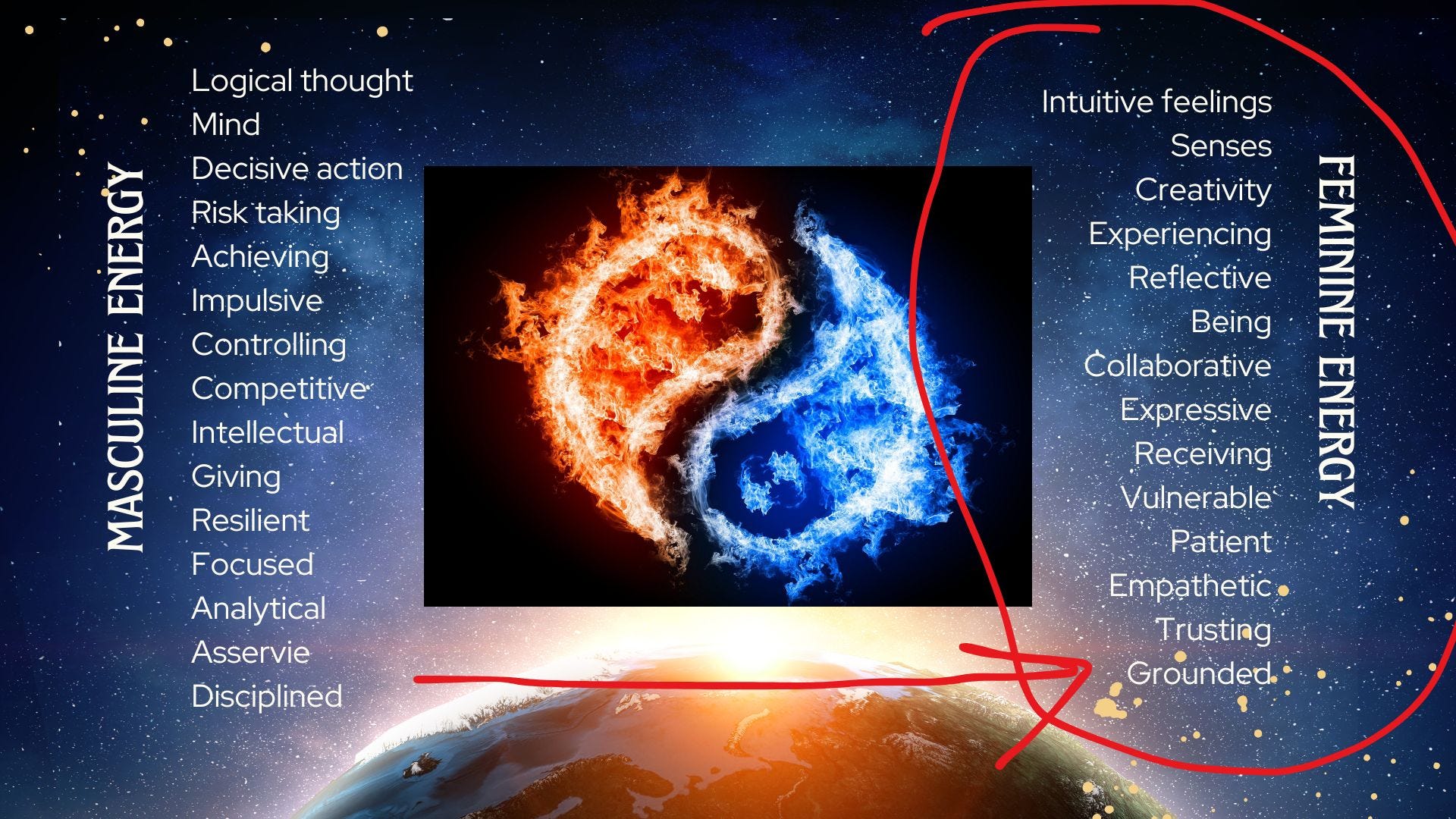 MASCULINE ENERGY

Logical thought
Mind
Decisive action
Risk taking
Achieving
Impulsive
Controlling
Competitive
Intellectual
Giving
Resilient
Focused
Analytical
Asservie
Disciplined

Intuitive feelings
Senses
Creativity
Experiencing
Reflective
Being
Collaborative
Expressive
Receiving
Vulnerable
Patient
Empathetic
Trusting
Grounded

FEMININE ENERGY